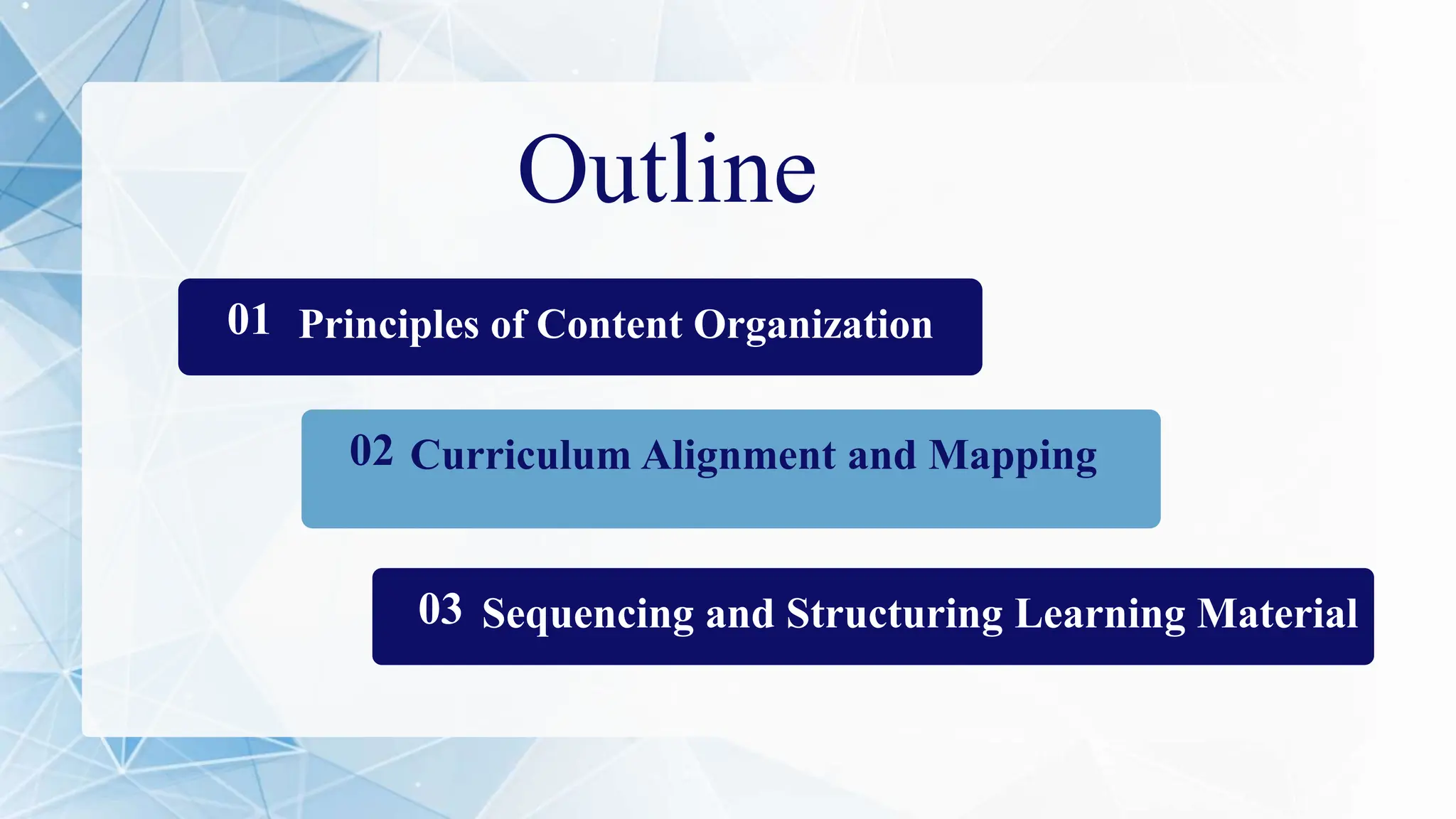 Outline

01 Principles of Content Organization

02 Curriculum Alignment and Mapping

03 Sequencing and Structuring Learning Material